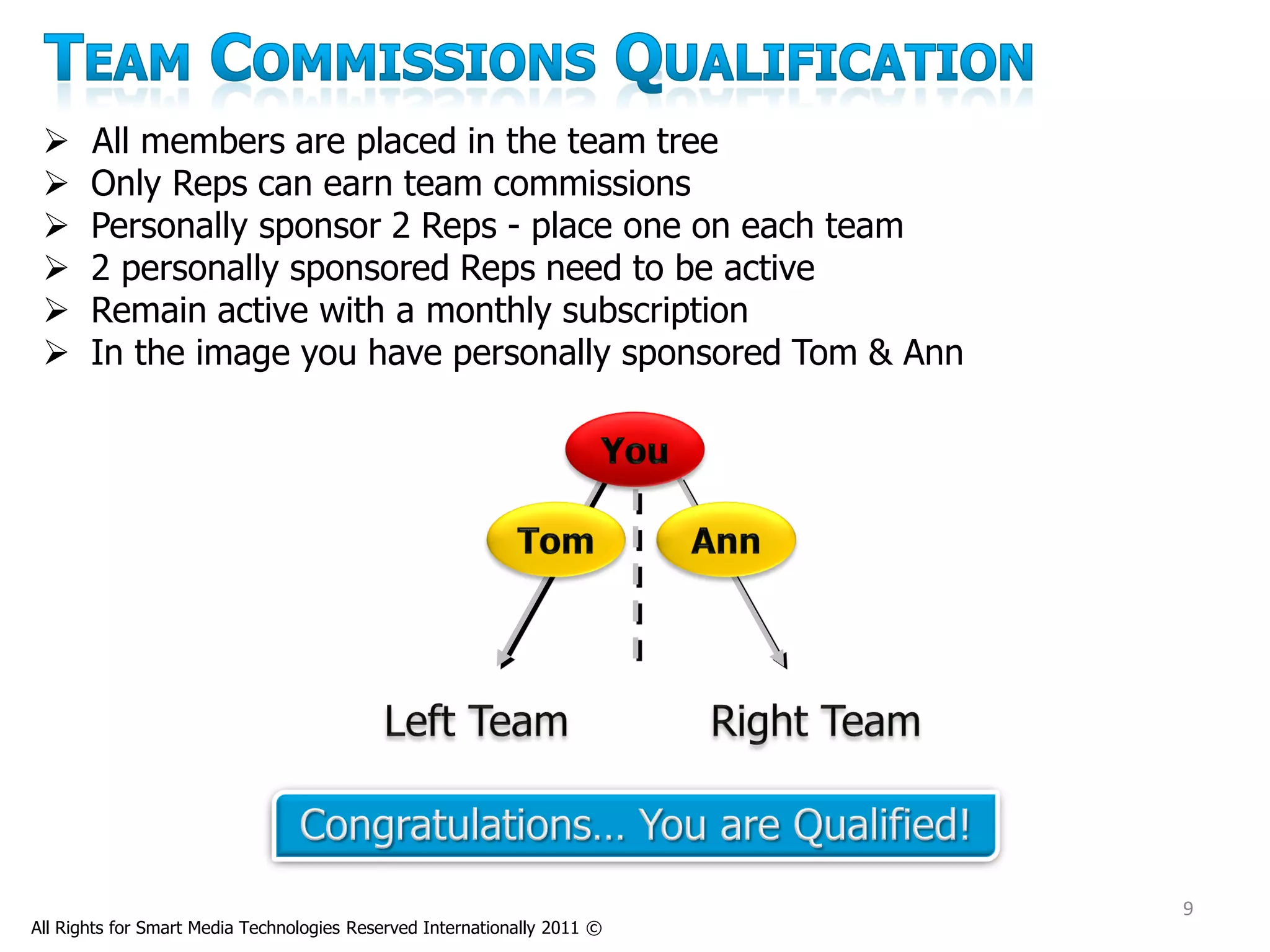 TEAM COMMISSIONS QUALIFICATION

➢ All members are placed in the team tree
➢ Only Reps can earn team commissions
➢ Personally sponsor 2 Reps - place one on each team
➢ 2 personally sponsored Reps need to be active
➢ Remain active with a monthly subscription
➢ In the image you have personally sponsored Tom & Ann

You

Tom

Ann

Left Team

Right Team

Congratulations... You are Qualified!

9

All Rights for Smart Media Technologies Reserved Internationally 2011 ©